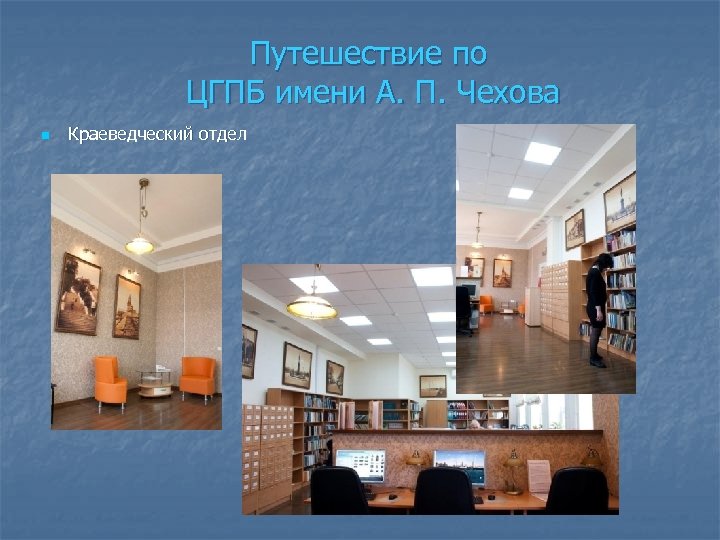 Путешествие по
ЦГПБ имени А. П. Чехова

Краеведческий отдел